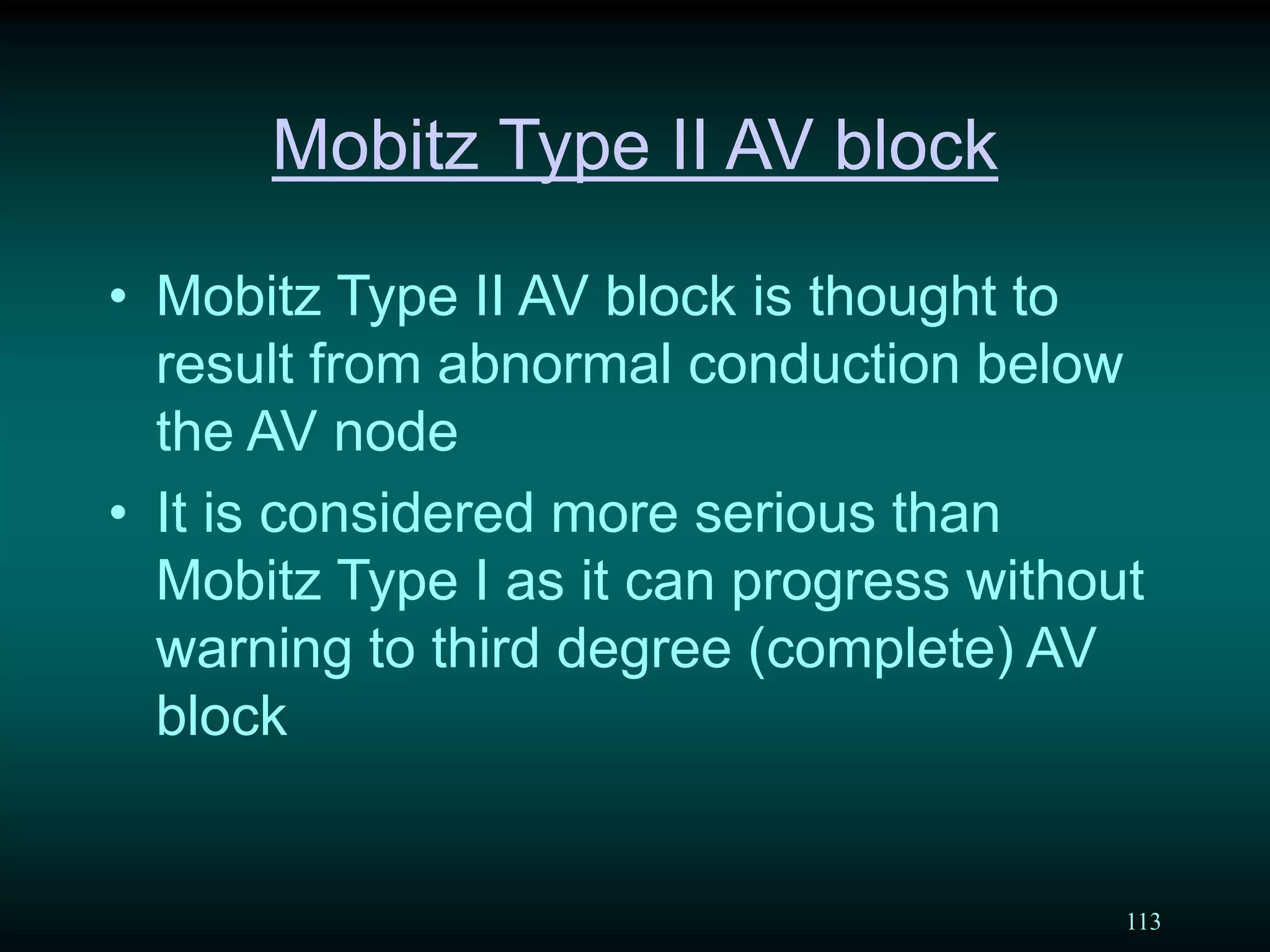 Mobitz Type II AV block

• Mobitz Type II AV block is thought to result from abnormal conduction below the AV node

• It is considered more serious than Mobitz Type I as it can progress without warning to third degree (complete) AV block

113